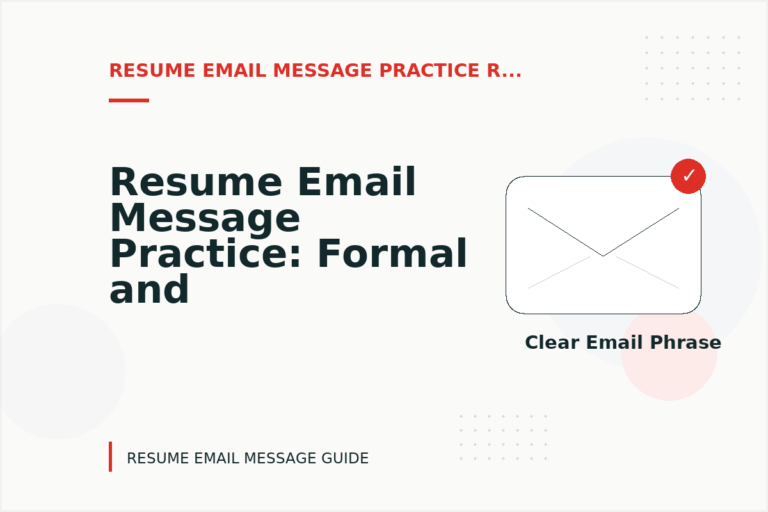 RESUME EMAIL MESSAGE PRACTICE R...

Resume Email Message Practice: Formal and

✓

Clear Email Phrase

RESUME EMAIL MESSAGE GUIDE